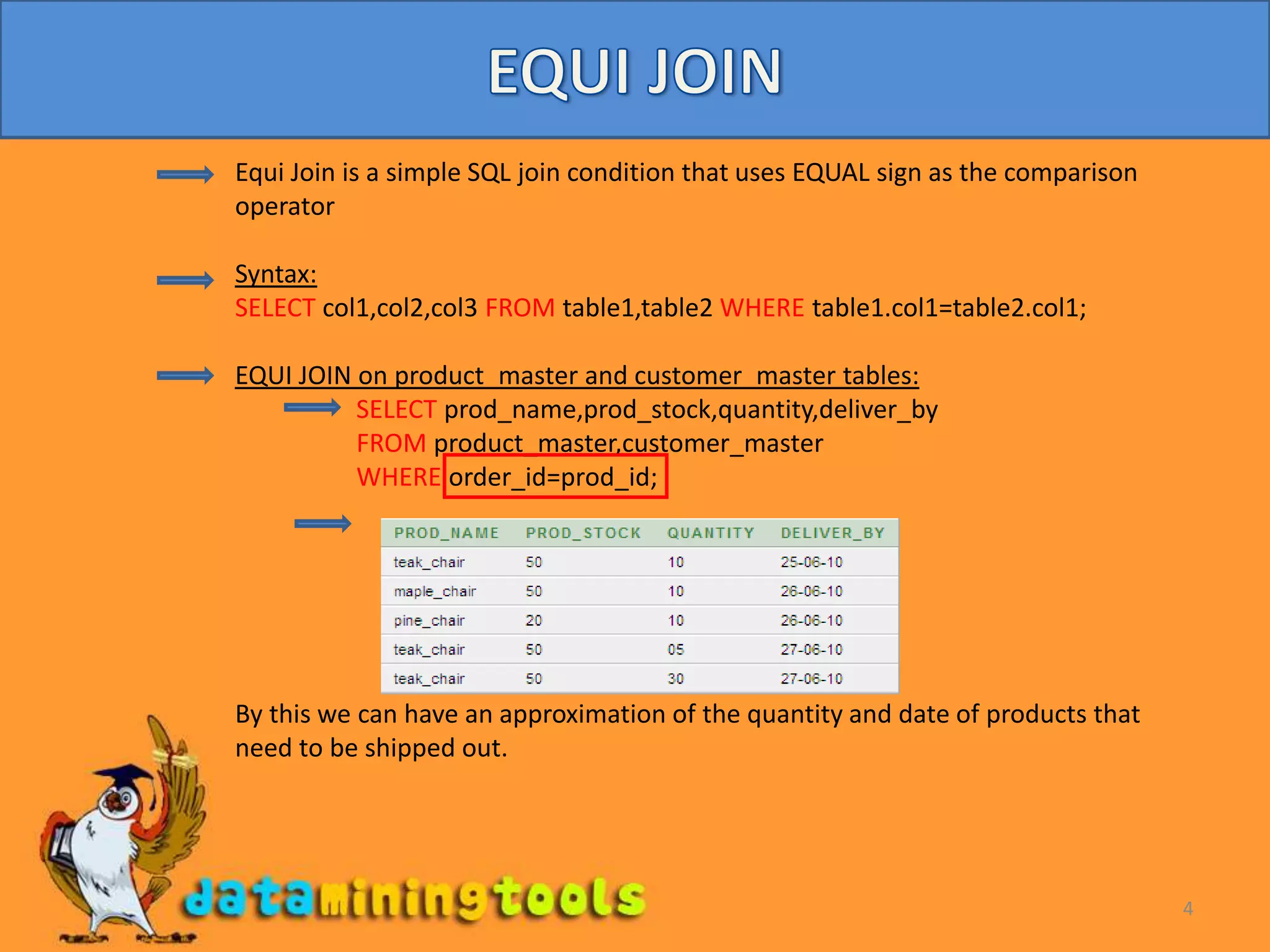 EQUI JOIN

Equi Join is a simple SQL join condition that uses EQUAL sign as the comparison operator

Syntax:
SELECT col1,col2,col3 FROM table1,table2 WHERE table1.col1=table2.col1;

EQUI JOIN on product_master and customer_master tables:

SELECT prod_name,prod_stock,quantity,deliver_by
FROM product_master,customer_master
WHERE order_id=prod_id;

| PROD_NAME | PROD_STOCK | QUANTITY | DELIVER_BY |
|---|---|---|---|
| teak_chair | 50 | 10 | 25-06-10 |
| maple_chair | 50 | 10 | 26-06-10 |
| pine_chair | 20 | 10 | 26-06-10 |
| teak_chair | 50 | 05 | 27-06-10 |
| teak_chair | 50 | 30 | 27-06-10 |

By this we can have an approximation of the quantity and date of products that need to be shipped out.

dataminingtools

4